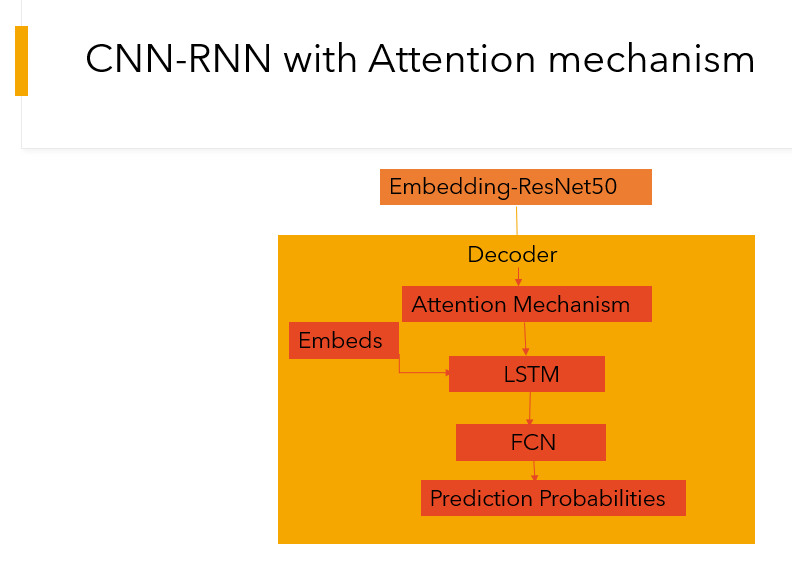 CNN-RNN with Attention mechanism

Embedding-ResNet50

Decoder

Attention Mechanism

Embeds

LSTM

FCN

Prediction Probabilities